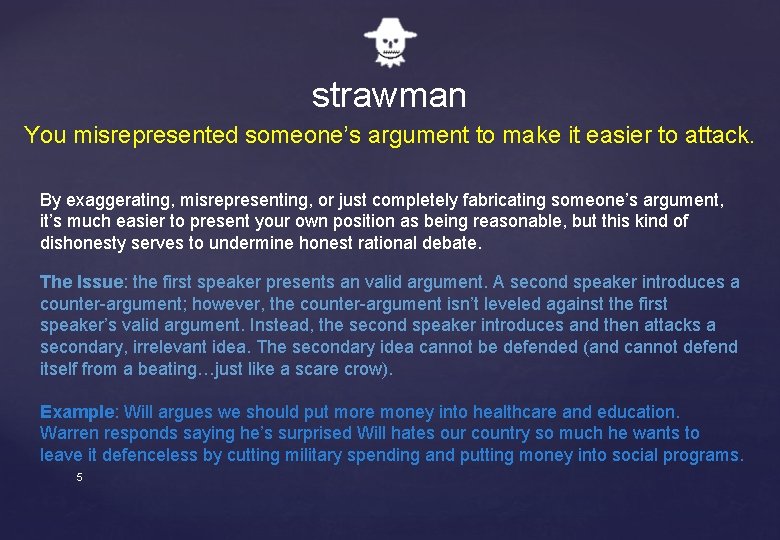 strawman

You misrepresented someone's argument to make it easier to attack.

By exaggerating, misrepresenting, or just completely fabricating someone's argument, it's much easier to present your own position as being reasonable, but this kind of dishonesty serves to undermine honest rational debate.

The Issue: the first speaker presents an valid argument. A second speaker introduces a counter-argument; however, the counter-argument isn't leveled against the first speaker's valid argument. Instead, the second speaker introduces and then attacks a secondary, irrelevant idea. The secondary idea cannot be defended (and cannot defend itself from a beating…just like a scare crow).

Example: Will argues we should put more money into healthcare and education. Warren responds saying he's surprised Will hates our country so much he wants to leave it defenceless by cutting military spending and putting money into social programs.

5